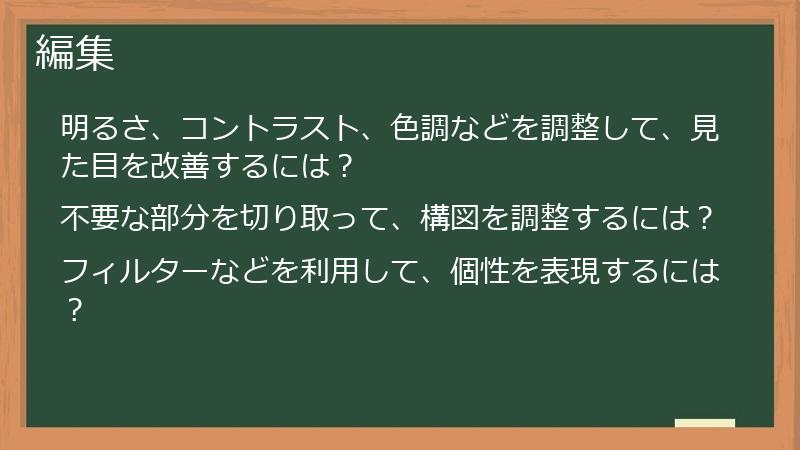 編集

明るさ、コントラスト、色調などを調整して、見た目を改善するには？

不要な部分を切り取って、構図を調整するには？

フィルターなどを利用して、個性を表現するには？